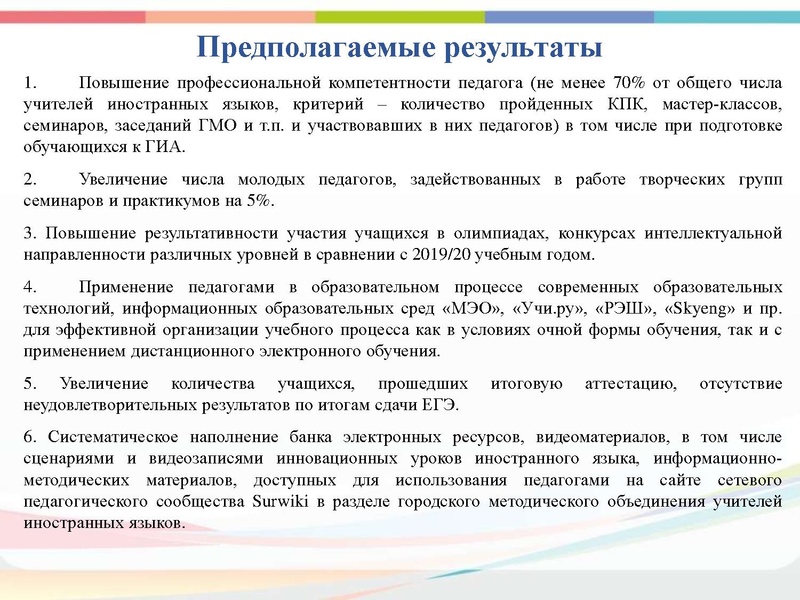 Предполагаемые результаты

1. Повышение профессиональной компетентности педагога (не менее 70% от общего числа учителей иностранных языков, критерий – количество пройденных КПК, мастер-классов, семинаров, заседаний ГМО и т.п. и участвовавших в них педагогов) в том числе при подготовке обучающихся к ГИА.

2. Увеличение числа молодых педагогов, задействованных в работе творческих групп семинаров и практикумов на 5%.

3. Повышение результативности участия учащихся в олимпиадах, конкурсах интеллектуальной направленности различных уровней в сравнении с 2019/20 учебным годом.

4. Применение педагогами в образовательном процессе современных образовательных технологий, информационных образовательных сред «МЭО», «Учи.ру», «РЭШ», «Skyeng» и пр. для эффективной организации учебного процесса как в условиях очной формы обучения, так и с применением дистанционного электронного обучения.

5. Увеличение количества учащихся, прошедших итоговую аттестацию, отсутствие неудовлетворительных результатов по итогам сдачи ЕГЭ.

6. Систематическое наполнение банка электронных ресурсов, видеоматериалов, в том числе сценариями и видеозаписями инновационных уроков иностранного языка, информационно-методических материалов, доступных для использования педагогами на сайте сетевого педагогического сообщества Surwiki в разделе городского методического объединения учителей иностранных языков.